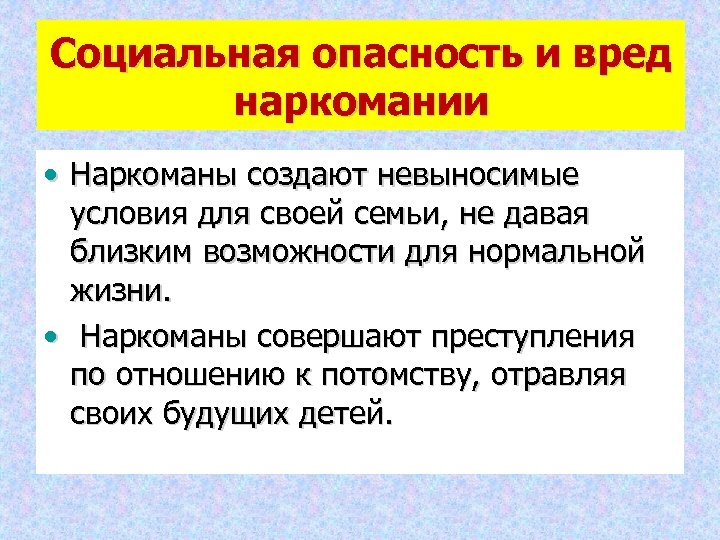 Социальная опасность и вред наркомании

• Наркоманы создают невыносимые условия для своей семьи, не давая близким возможности для нормальной жизни.

• Наркоманы совершают преступления по отношению к потомству, отравляя своих будущих детей.